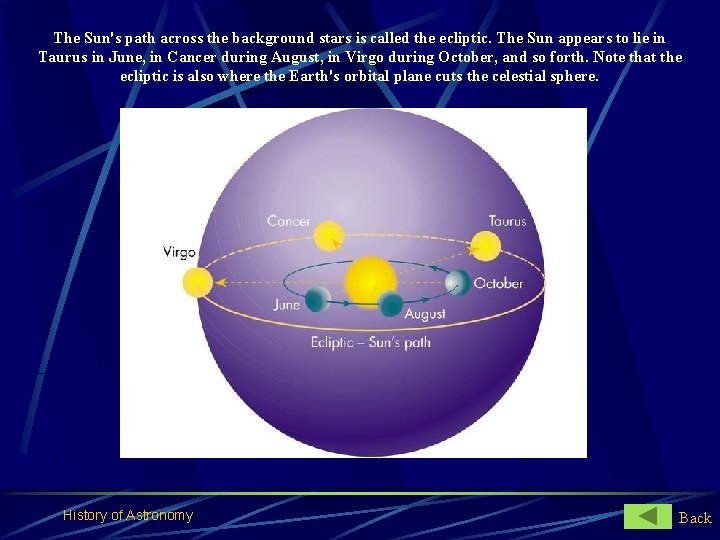 The Sun's path across the background stars is called the ecliptic. The Sun appears to lie in Taurus in June, in Cancer during August, in Virgo during October, and so forth. Note that the ecliptic is also where the Earth's orbital plane cuts the celestial sphere.

Cancer
Taurus
Virgo
October
June
August
Ecliptic – Sun's path

History of Astronomy
Back